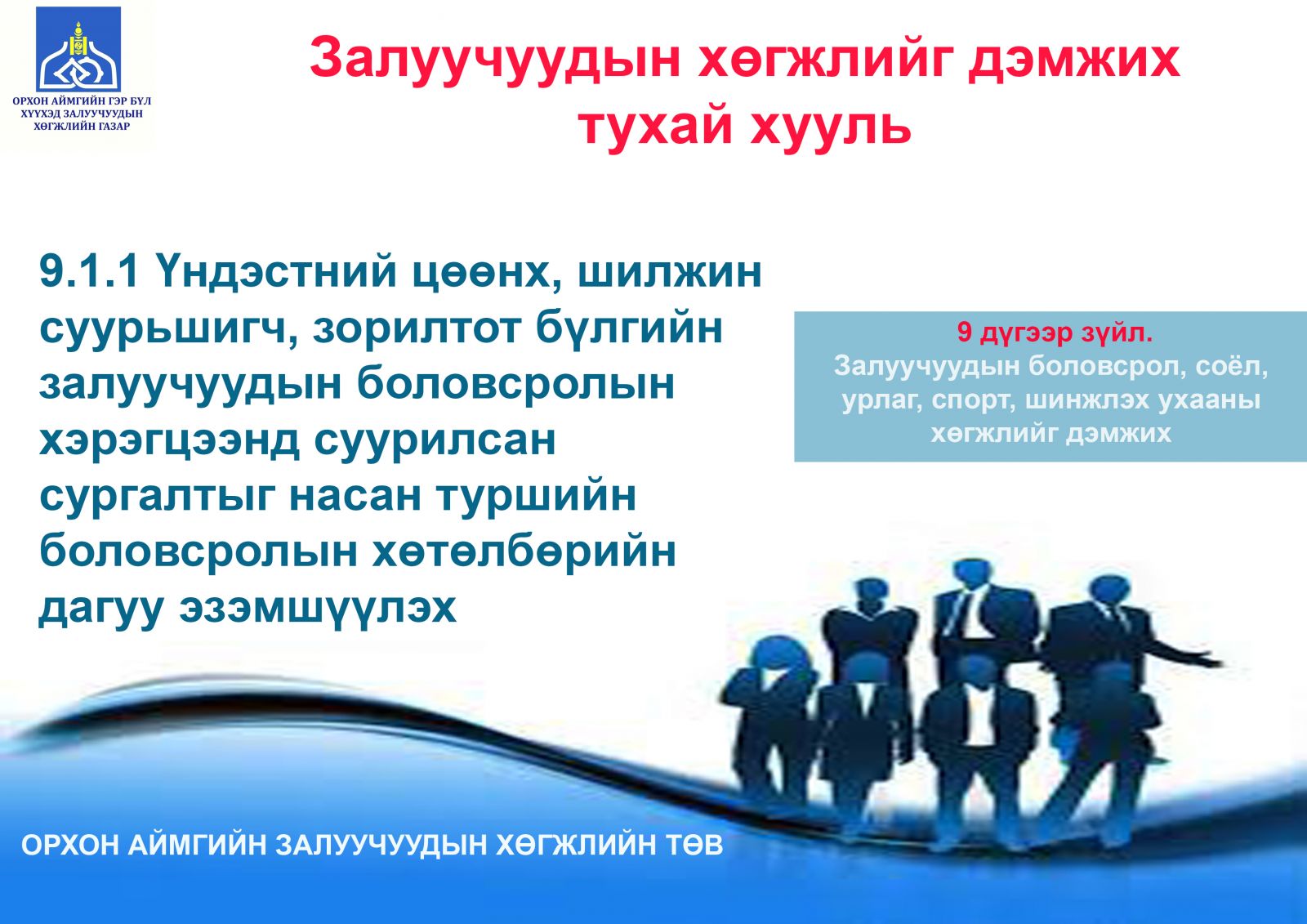 ОРХОН АЙМГИЙН ГЭР БҮЛ ХҮҮХЭД ЗАЛУУЧУУДЫН ХӨГЖЛИЙН ГАЗАР

Залуучуудын хөгжлийг дэмжих тухай хууль

9.1.1 Үндэстний цөөнх, шилжин суурьшигч, зорилтот бүлгийн залуучуудын боловсролын хэрэгцээнд суурилсан сургалтыг насан туршийн боловсролын хөтөлбөрийн дагуу эзэмшүүлэх

9 дүгээр зүйл.
Залуучуудын боловсрол, соёл, урлаг, спорт, шинжлэх ухааны хөгжлийг дэмжих

ОРХОН АЙМГИЙН ЗАЛУУЧУУДЫН ХӨГЖЛИЙН ТӨВ